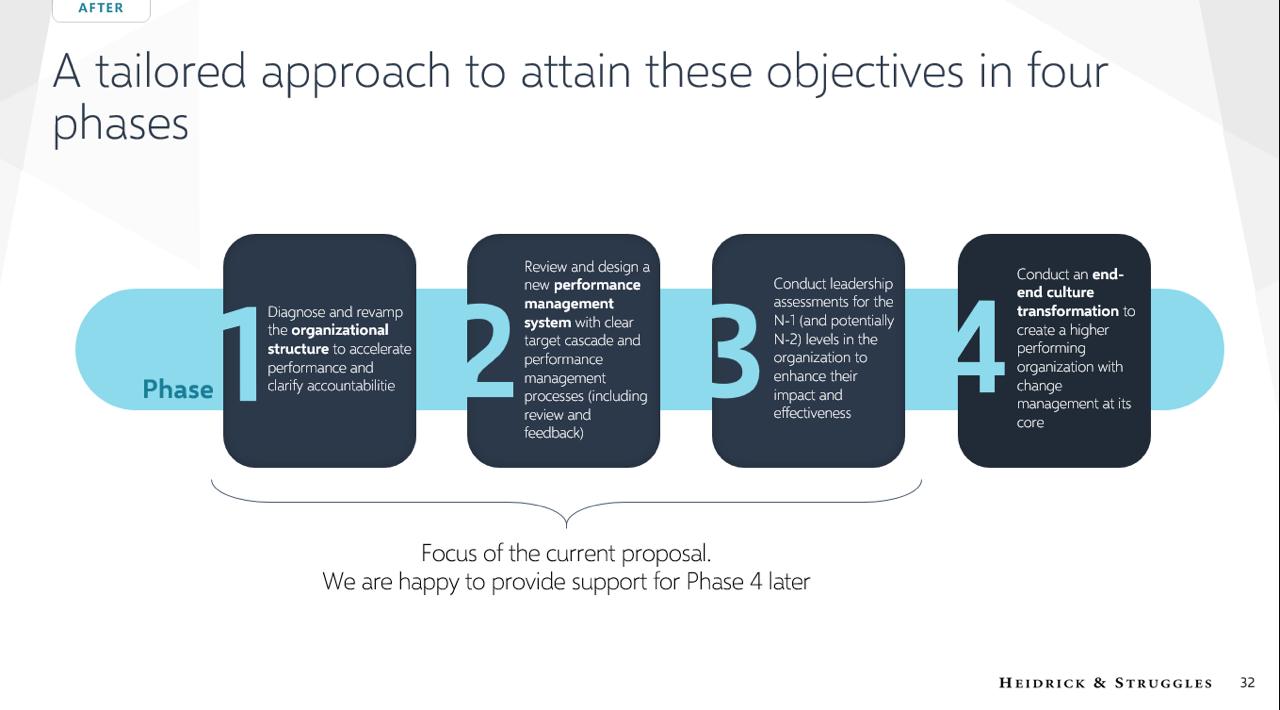 AFTER

A tailored approach to attain these objectives in four phases

Phase

1 Diagnose and revamp the organizational structure to accelerate performance and clarify accountabilitie

2 Review and design a new performance management system with clear target cascade and performance management processes (including review and feedback)

3 Conduct leadership assessments for the N-1 (and potentially N-2) levels in the organization to enhance their impact and effectiveness

4 Conduct an end-end culture transformation to create a higher performing organization with change management at its core

Focus of the current proposal.
We are happy to provide support for Phase 4 later

HEIDRICK & STRUGGLES 32